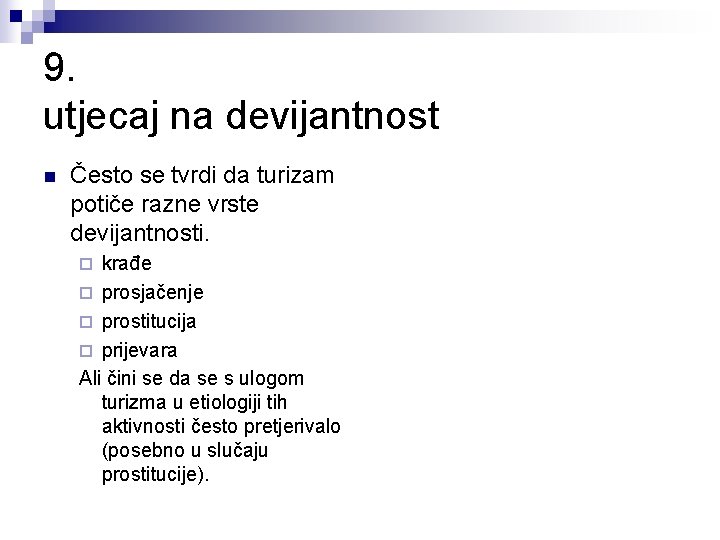 9.
utjecaj na devijantnost

Često se tvrdi da turizam potiče razne vrste devijantnosti.

krađe

prosjačenje

prostitucija

prijevara

Ali čini se da se s ulogom turizma u etiologiji tih aktivnosti često pretjerivalo (posebno u slučaju prostitucije).